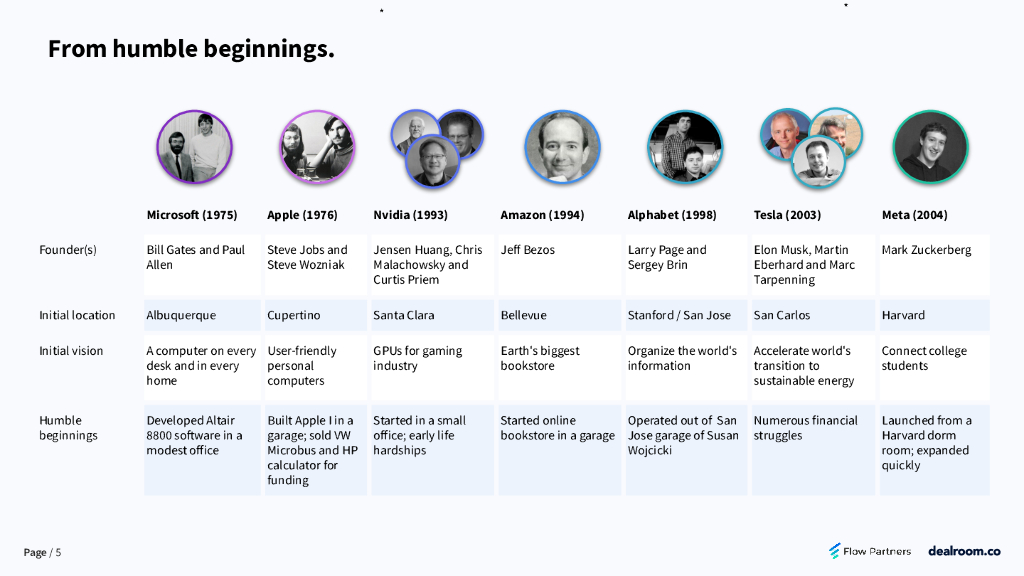 From humble beginnings.

| | Microsoft (1975) | Apple (1976) | Nvidia (1993) | Amazon (1994) | Alphabet (1998) | Tesla (2003) | Meta (2004) |
|---|---|---|---|---|---|---|---|
| Founder(s) | Bill Gates and Paul Allen | Steve Jobs and Steve Wozniak | Jensen Huang, Chris Malachowsky and Curtis Priem | Jeff Bezos | Larry Page and Sergey Brin | Elon Musk, Martin Eberhard and Marc Tarpenning | Mark Zuckerberg |
| Initial location | Albuquerque | Cupertino | Santa Clara | Bellevue | Stanford / San Jose | San Carlos | Harvard |
| Initial vision | A computer on every desk and in every home | User-friendly personal computers | GPUs for gaming industry | Earth's biggest bookstore | Organize the world's information | Accelerate world's transition to sustainable energy | Connect college students |
| Humble beginnings | Developed Altair 8800 software in a modest office | Built Apple I in a garage; sold VW Microbus and HP calculator for funding | Started in a small office; early life hardships | Started online bookstore in a garage | Operated out of San Jose garage of Susan Wojcicki | Numerous financial struggles | Launched from a Harvard dorm room; expanded quickly |

Page / 5

Flow Partners dealroom.co